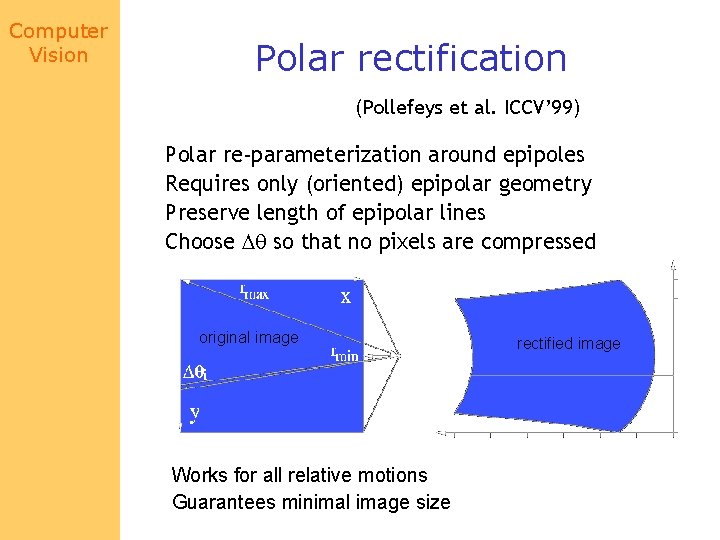 Computer Vision

Polar rectification

(Pollefeys et al. ICCV'99)

Polar re-parameterization around epipoles
Requires only (oriented) epipolar geometry
Preserve length of epipolar lines
Choose $\Delta\theta$ so that no pixels are compressed

$r_{max}$

x

original image

$r_{min}$

$\Delta\theta_i$

y

rectified image

Works for all relative motions
Guarantees minimal image size